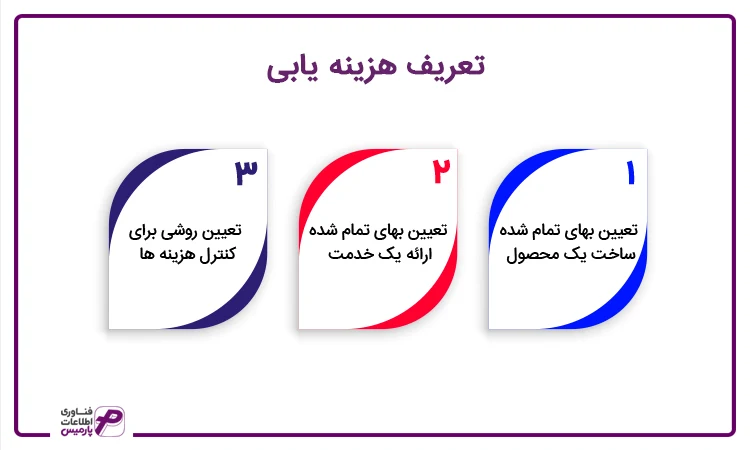 تعریف هزینه یابی

۱
تعیین بهای تمام شده ساخت یک محصول

۲
تعیین بهای تمام شده ارائه یک خدمت

۳
تعیین روشی برای کنترل هزینه ها

فناوری اطلاعات پارمیس